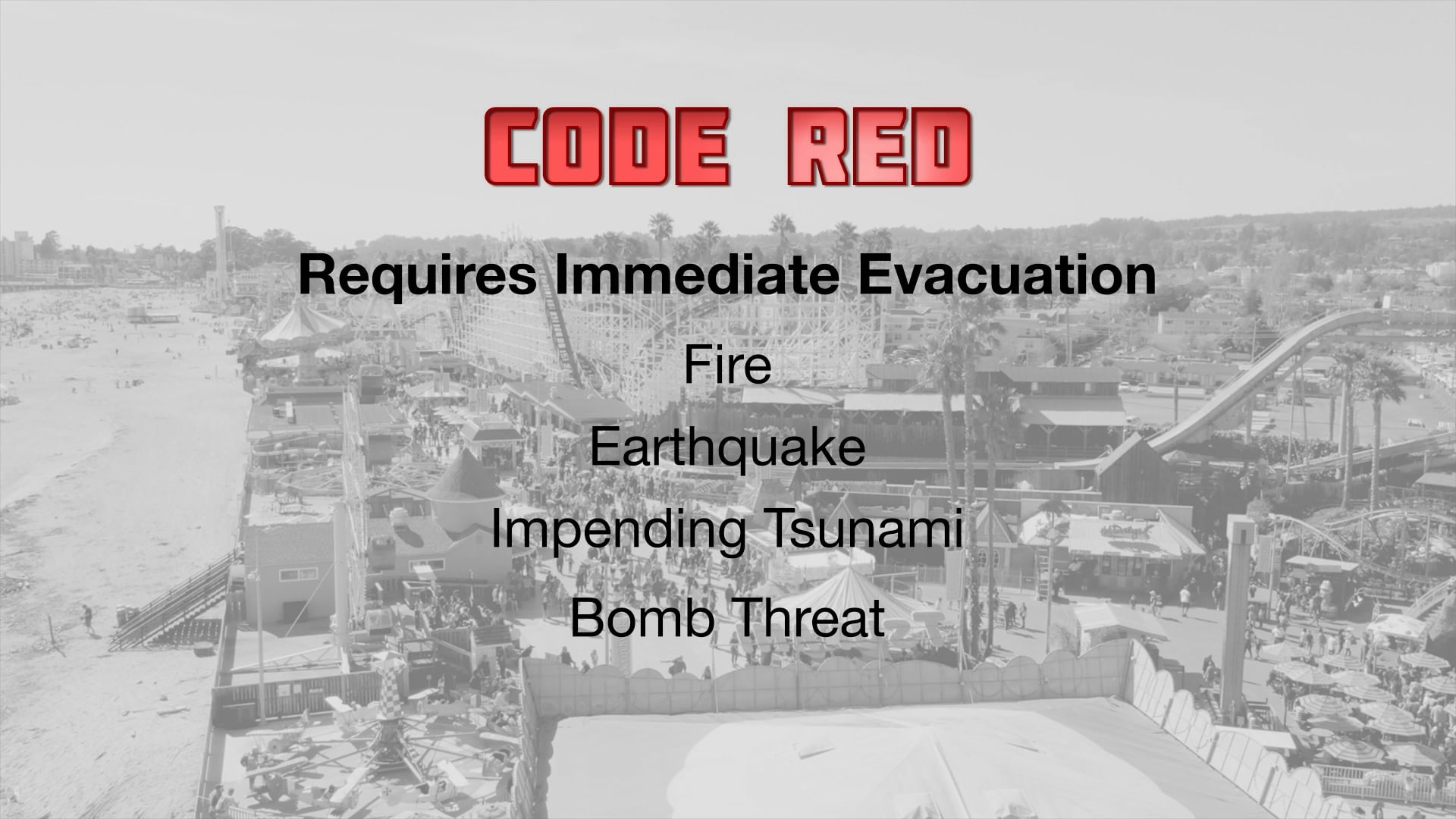 CODE RED

Requires Immediate Evacuation

Fire

Earthquake

Impending Tsunami

Bomb Threat